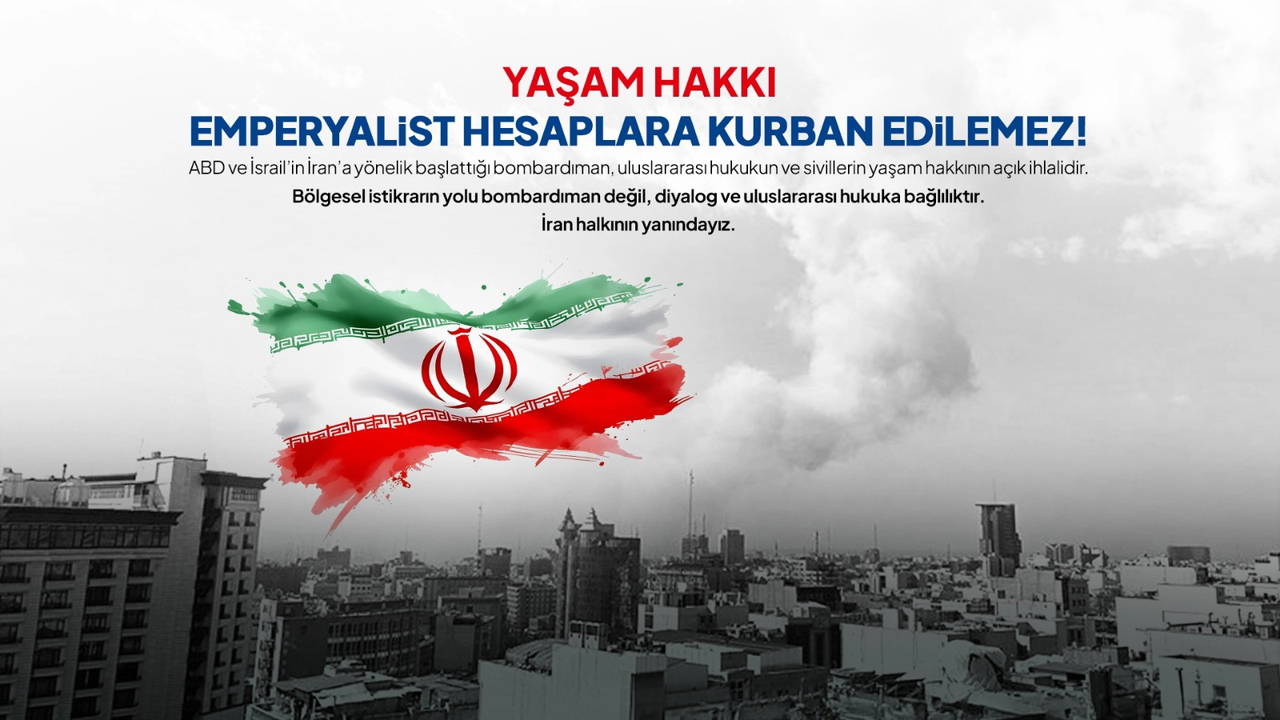 YAŞAM HAKKI
EMPERYALİST HESAPLARA KURBAN EDİLEMEZ!

ABD ve İsrail'in İran'a yönelik başlattığı bombardıman, uluslararası hukukun ve sivillerin yaşam hakkının açık ihlalidir.

Bölgesel istikrarın yolu bombardıman değil, diyalog ve uluslararası hukuka bağlılıktır.

İran halkının yanındayız.